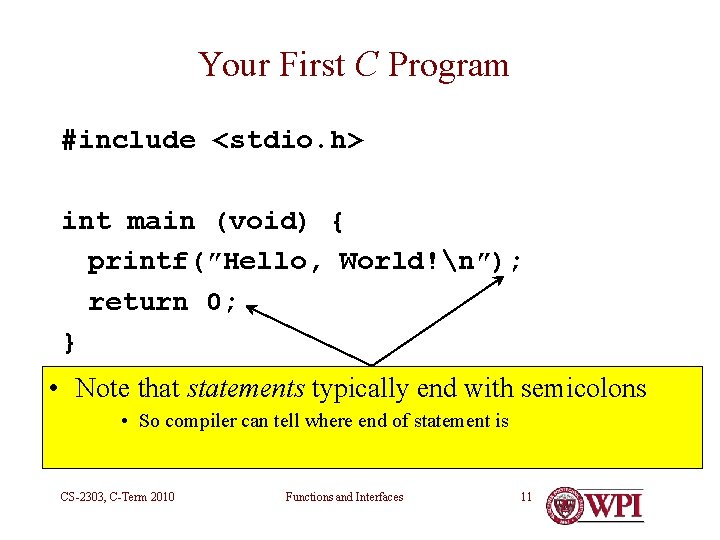 Your First C Program

#include <stdio.h>

int main (void) {
printf("Hello, World!\n");
return 0;
}

• Note that statements typically end with semicolons
• So compiler can tell where end of statement is

CS-2303, C-Term 2010

Functions and Interfaces

11

WPI